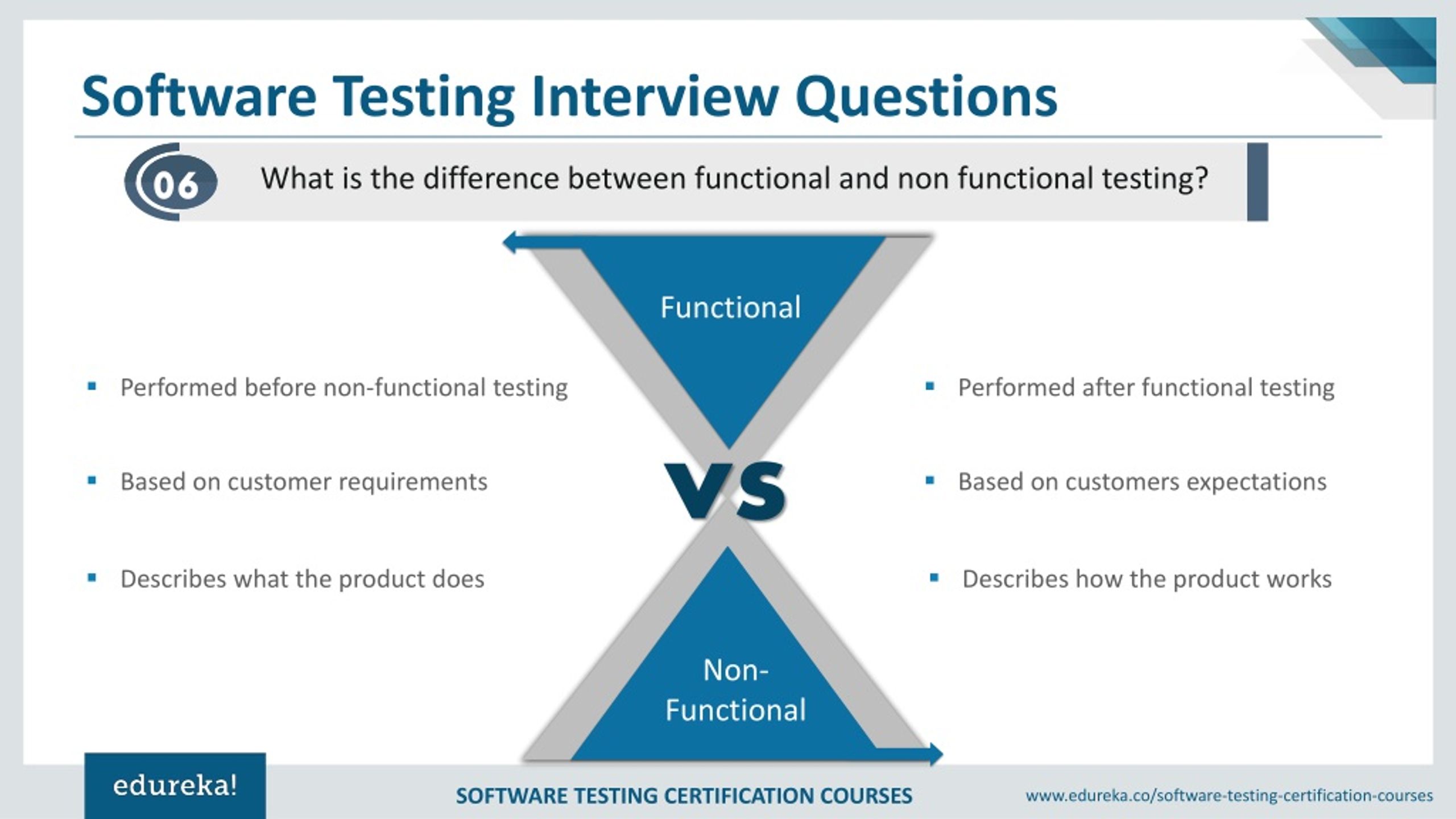 Software Testing Interview Questions

06

What is the difference between functional and non functional testing?

Functional

▪ Performed before non-functional testing

▪ Based on customer requirements

▪ Describes what the product does

VS

▪ Performed after functional testing

▪ Based on customers expectations

▪ Describes how the product works

Non-Functional

edureka!

SOFTWARE TESTING CERTIFICATION COURSES

www.edureka.co/software-testing-certification-courses